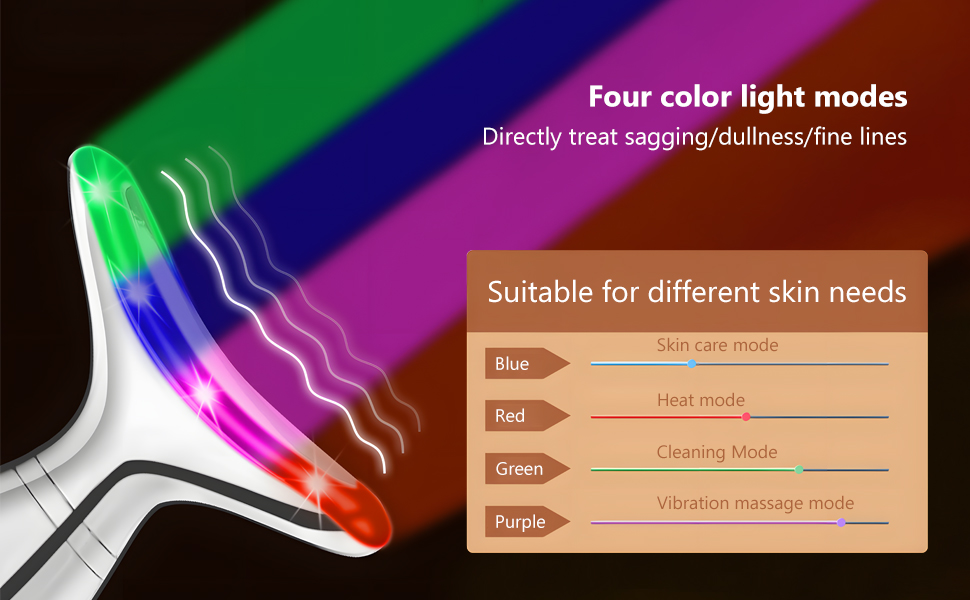 Four color light modes
Directly treat sagging/dullness/fine lines

Suitable for different skin needs

Blue
Skin care mode

Red
Heat mode

Green
Cleaning Mode

Purple
Vibration massage mode